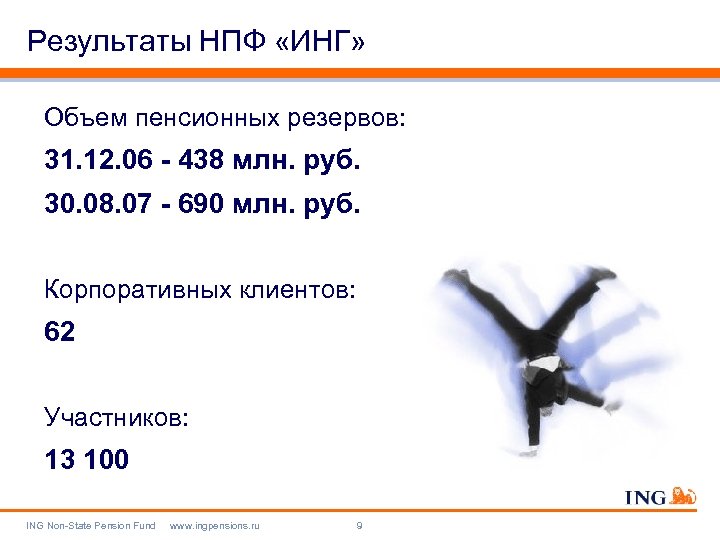 Результаты НПФ «ИНГ»

Объем пенсионных резервов:

31.12.06 - 438 млн. руб.

30.08.07 - 690 млн. руб.

Корпоративных клиентов:

62

Участников:

13 100

ING

ING Non-State Pension Fund www.ingpensions.ru 9